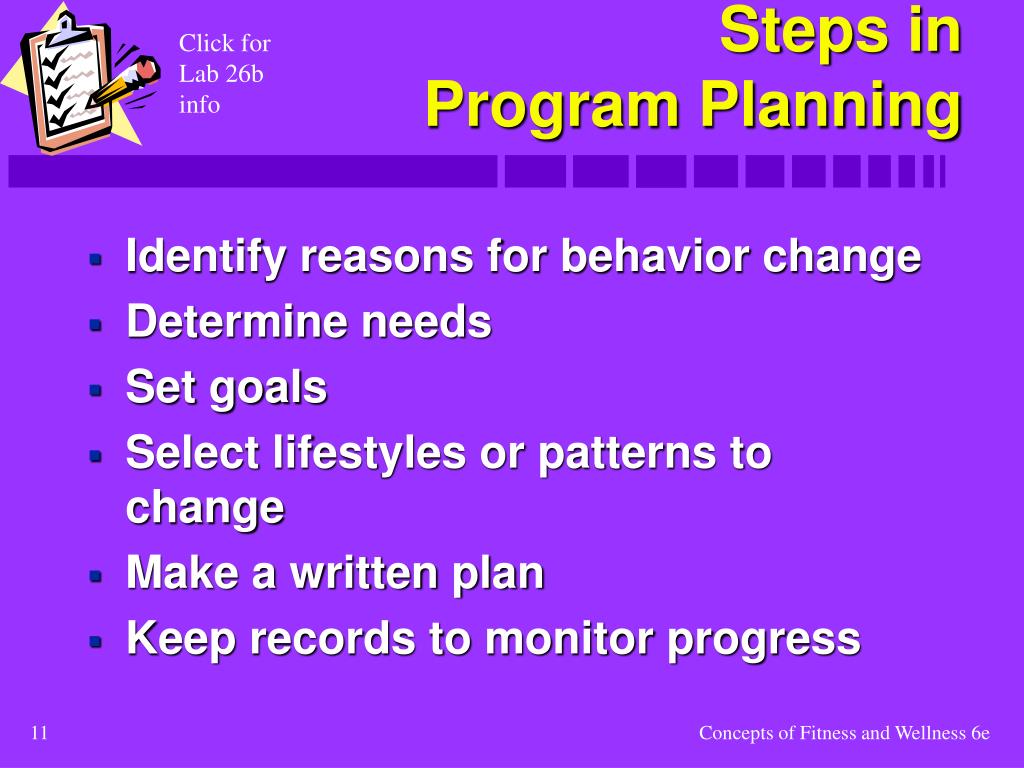 Click for Lab 26b info

Steps in Program Planning

- Identify reasons for behavior change
- Determine needs
- Set goals
- Select lifestyles or patterns to change
- Make a written plan
- Keep records to monitor progress

11

Concepts of Fitness and Wellness 6e